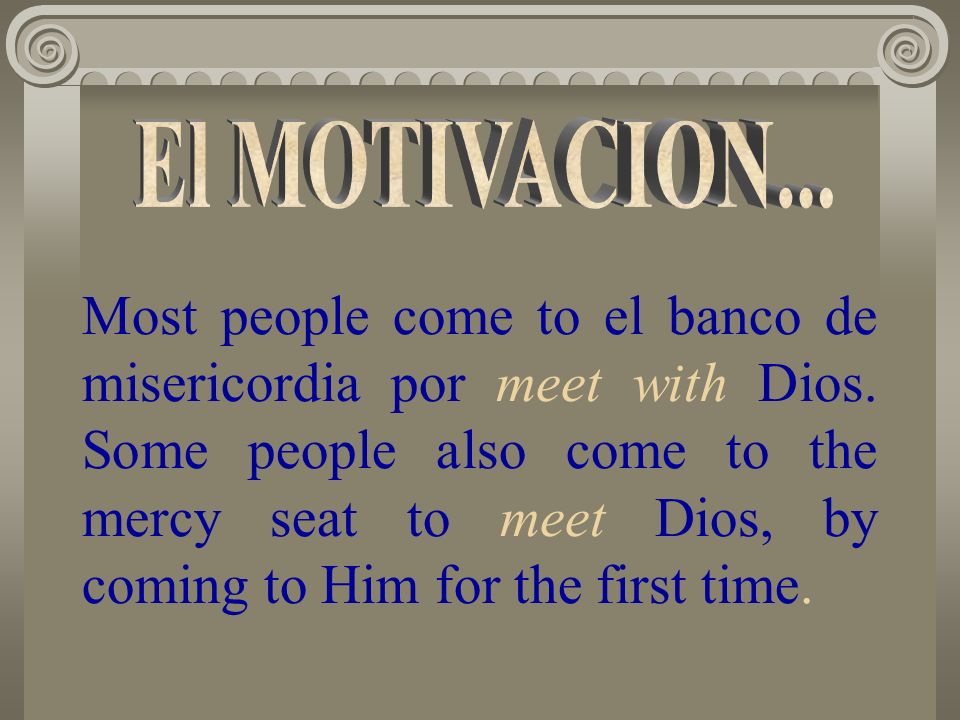 El MOTIVACION...

Most people come to el banco de misericordia por meet with Dios. Some people also come to the mercy seat to meet Dios, by coming to Him for the first time.